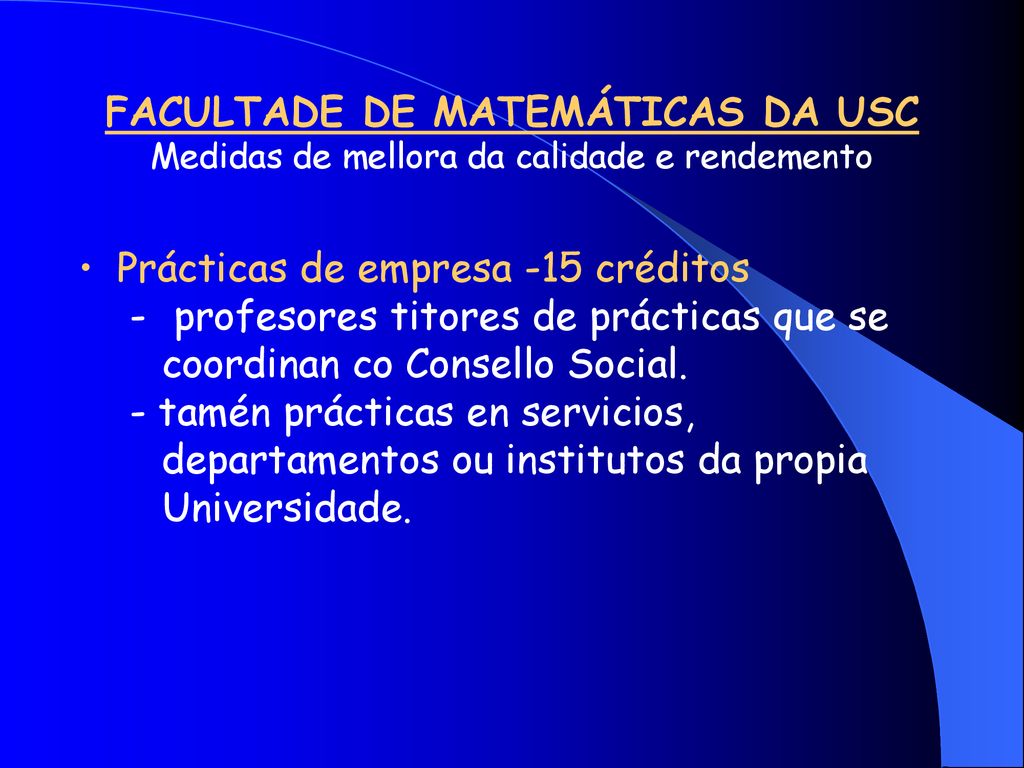 FACULTADE DE MATEMÁTICAS DA USC
Medidas de mellora da calidade e rendemento

• Prácticas de empresa -15 créditos
- profesores titores de prácticas que se coordinan co Consello Social.
- tamén prácticas en servicios, departamentos ou institutos da propia Universidade.